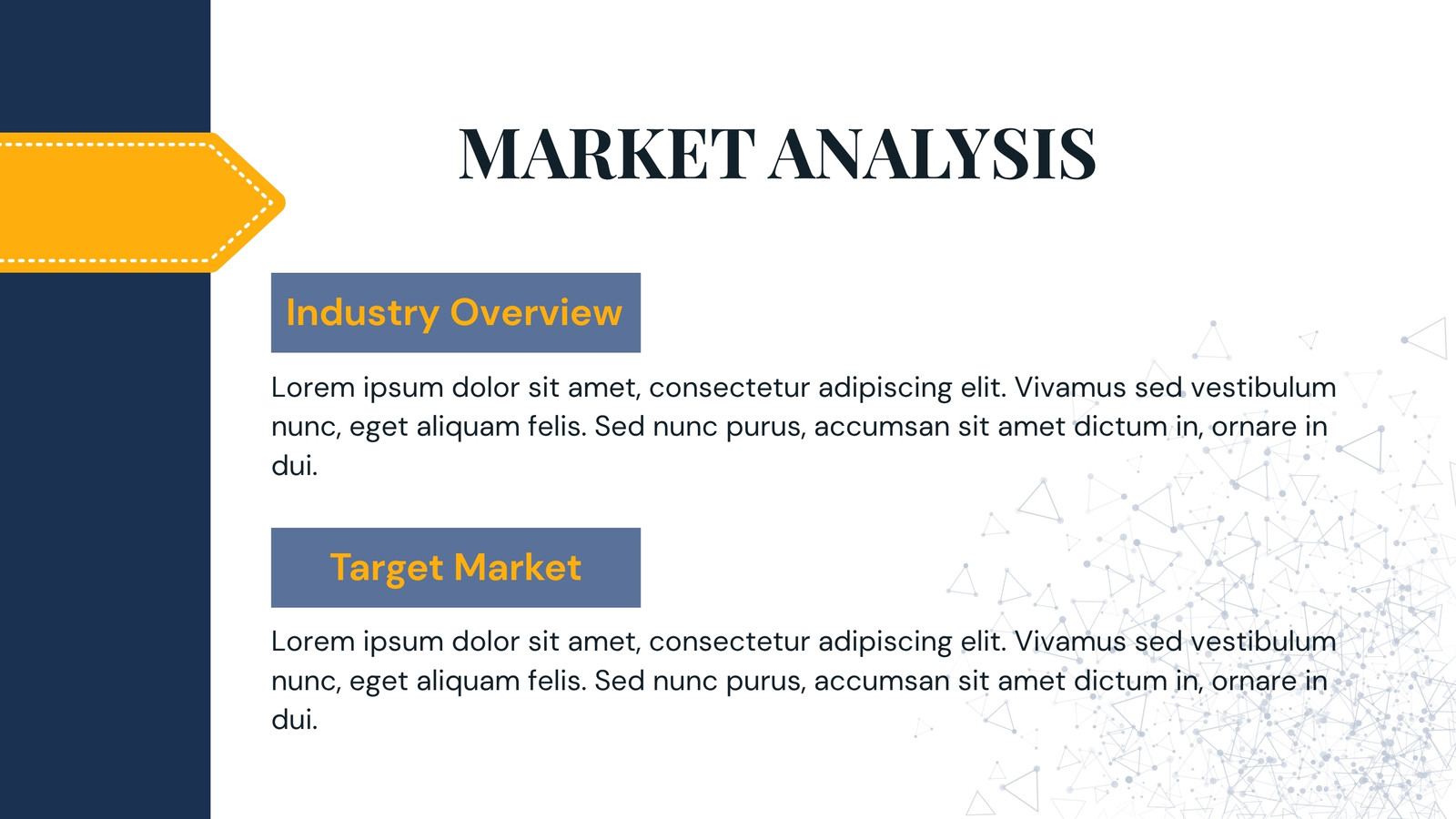 MARKET ANALYSIS

Industry Overview

Lorem ipsum dolor sit amet, consectetur adipiscing elit. Vivamus sed vestibulum nunc, eget aliquam felis. Sed nunc purus, accumsan sit amet dictum in, ornare in dui.

Target Market

Lorem ipsum dolor sit amet, consectetur adipiscing elit. Vivamus sed vestibulum nunc, eget aliquam felis. Sed nunc purus, accumsan sit amet dictum in, ornare in dui.